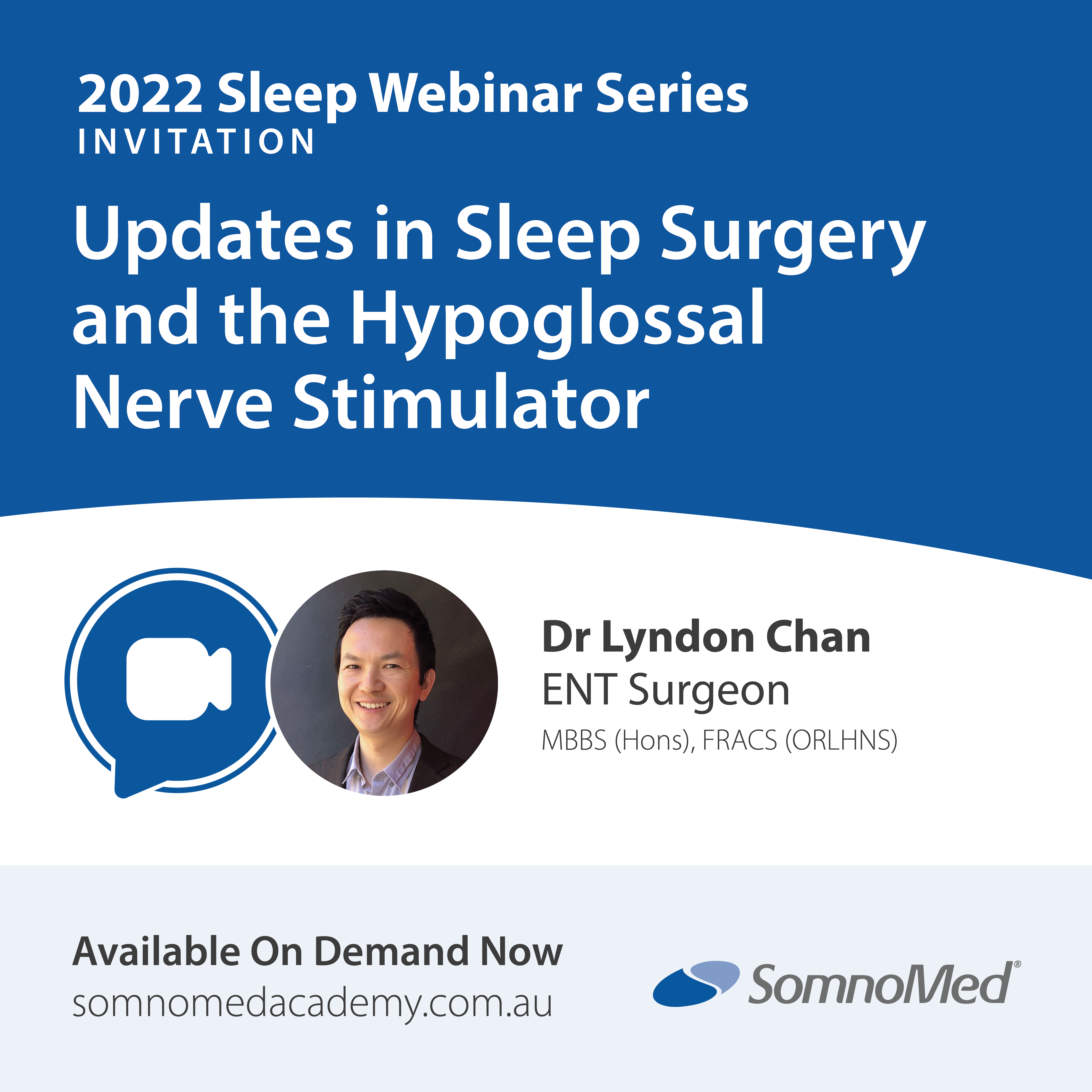 2022 Sleep Webinar Series
INVITATION

Updates in Sleep Surgery and the Hypoglossal Nerve Stimulator

Dr Lyndon Chan
ENT Surgeon
MBBS (Hons), FRACS (ORLHNS)

Available On Demand Now
somnomedacademy.com.au

SomnoMed®